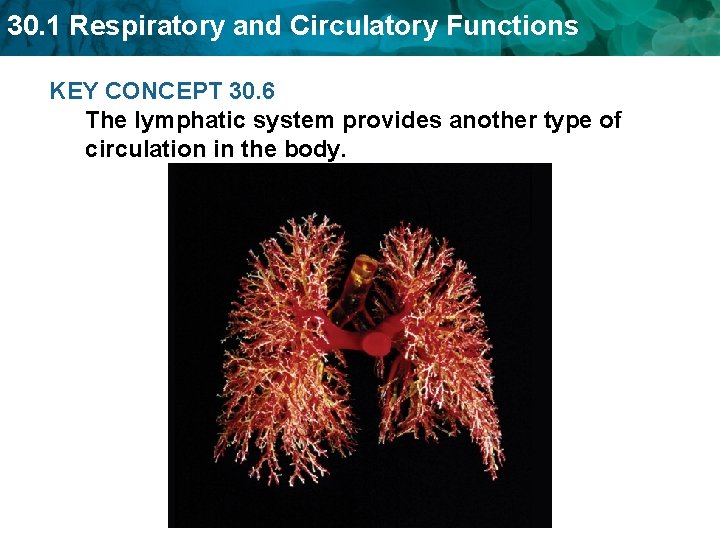 30.1 Respiratory and Circulatory Functions

KEY CONCEPT 30.6

The lymphatic system provides another type of circulation in the body.